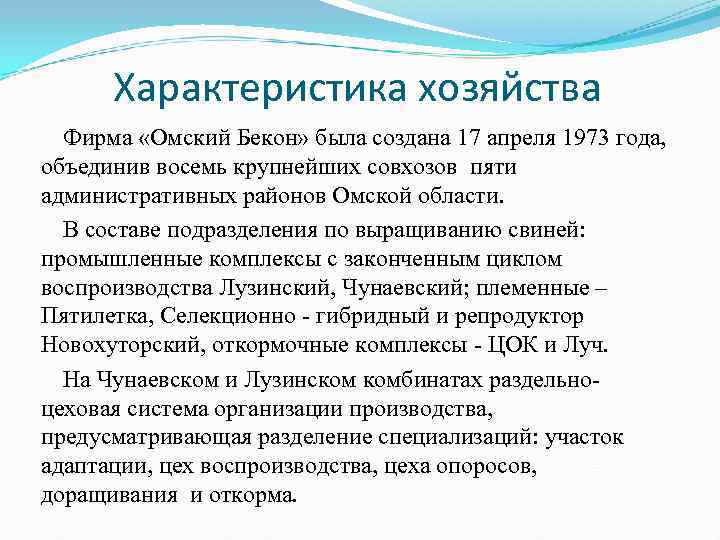 Характеристика хозяйства

Фирма «Омский Бекон» была создана 17 апреля 1973 года, объединив восемь крупнейших совхозов пяти административных районов Омской области.

В составе подразделения по выращиванию свиней: промышленные комплексы с законченным циклом воспроизводства Лузинский, Чунаевский; племенные – Пятилетка, Селекционно - гибридный и репродуктор Новохуторский, откормочные комплексы - ЦОК и Луч.

На Чунаевском и Лузинском комбинатах раздельно-цеховая система организации производства, предусматривающая разделение специализаций: участок адаптации, цех воспроизводства, цеха опоросов, доращивания и откорма.